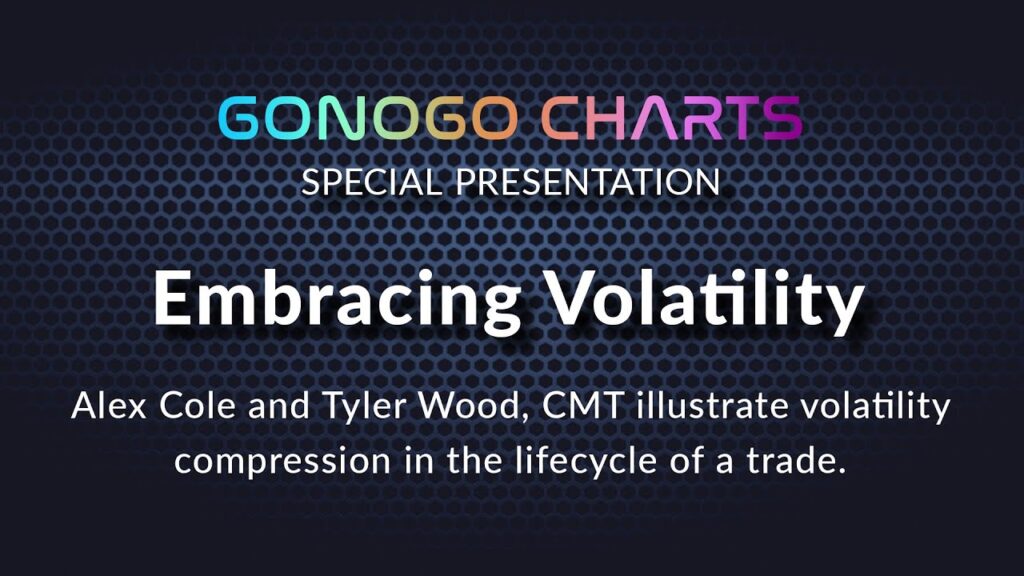 GONOGO CHARTS
SPECIAL PRESENTATION

Embracing Volatility

Alex Cole and Tyler Wood, CMT illustrate volatility compression in the lifecycle of a trade.